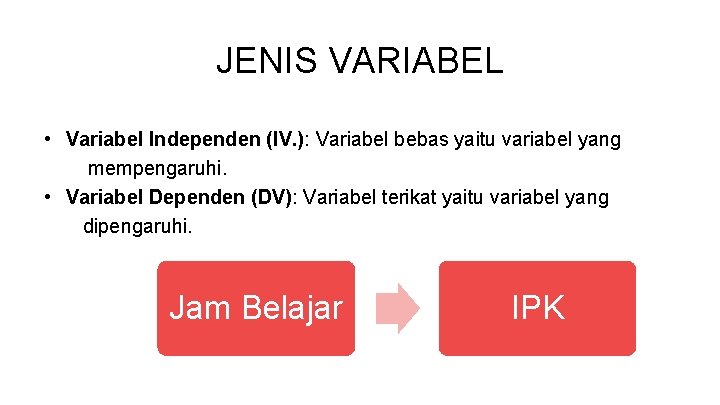 JENIS VARIABEL

• Variabel Independen (IV.): Variabel bebas yaitu variabel yang mempengaruhi.
• Variabel Dependen (DV): Variabel terikat yaitu variabel yang dipengaruhi.

Jam Belajar

IPK